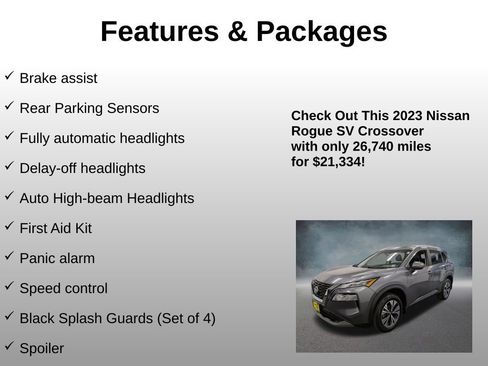 Features & Packages

✓ Brake assist

✓ Rear Parking Sensors

✓ Fully automatic headlights

✓ Delay-off headlights

✓ Auto High-beam Headlights

✓ First Aid Kit

✓ Panic alarm

✓ Speed control

✓ Black Splash Guards (Set of 4)

✓ Spoiler

Check Out This 2023 Nissan Rogue SV Crossover with only 26,740 miles for $21,334!